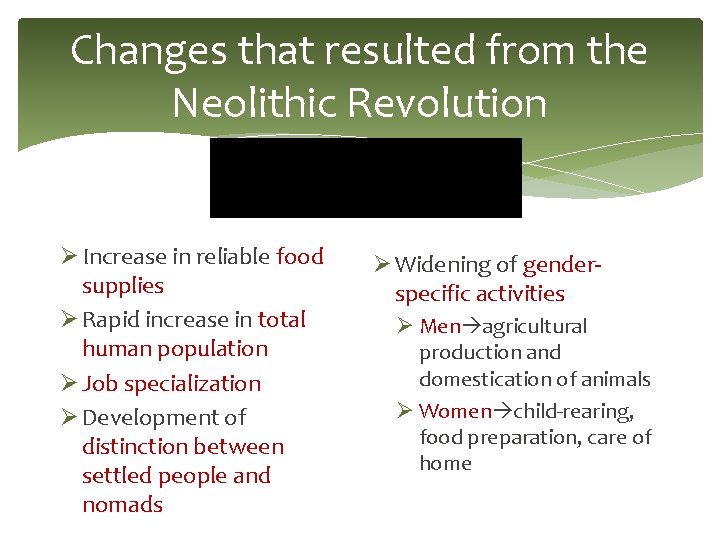 Changes that resulted from the Neolithic Revolution

➢ Increase in reliable food supplies
➢ Rapid increase in total human population
➢ Job specialization
➢ Development of distinction between settled people and nomads

➢ Widening of gender-specific activities
➢ Men→agricultural production and domestication of animals
➢ Women→child-rearing, food preparation, care of home